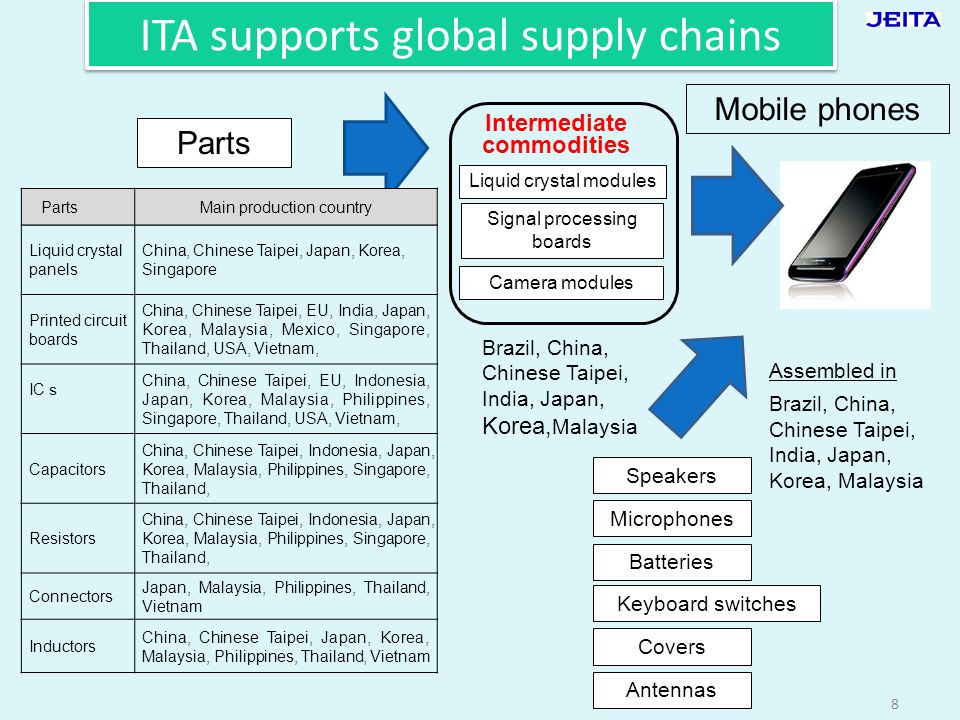 ITA supports global supply chains

JEITA

Parts

| Parts | Main production country |
|---|---|
| Liquid crystal panels | China, Chinese Taipei, Japan, Korea, Singapore |
| Printed circuit boards | China, Chinese Taipei, EU, India, Japan, Korea, Malaysia, Mexico, Singapore, Thailand, USA, Vietnam, |
| IC s | China, Chinese Taipei, EU, Indonesia, Japan, Korea, Malaysia, Philippines, Singapore, Thailand, USA, Vietnam, |
| Capacitors | China, Chinese Taipei, Indonesia, Japan, Korea, Malaysia, Philippines, Singapore, Thailand, |
| Resistors | China, Chinese Taipei, Indonesia, Japan, Korea, Malaysia, Philippines, Singapore, Thailand, |
| Connectors | Japan, Malaysia, Philippines, Thailand, Vietnam |
| Inductors | China, Chinese Taipei, Japan, Korea, Malaysia, Philippines, Thailand, Vietnam |

Intermediate commodities

Liquid crystal modules

Signal processing boards

Camera modules

Brazil, China, Chinese Taipei, India, Japan, Korea, Malaysia

Mobile phones

Assembled in

Brazil, China, Chinese Taipei, India, Japan, Korea, Malaysia

Speakers

Microphones

Batteries

Keyboard switches

Covers

Antennas

8